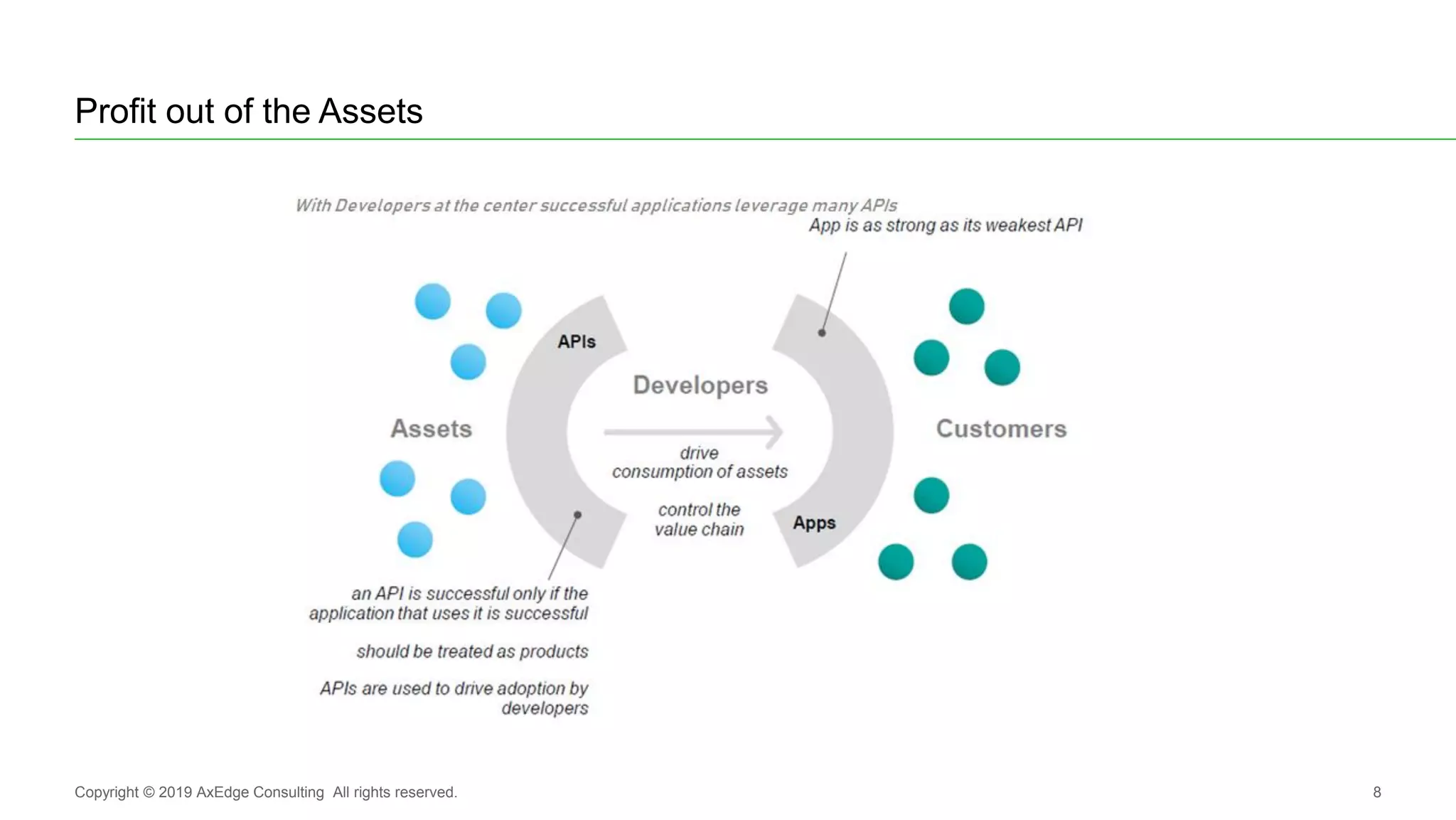 Profit out of the Assets

With Developers at the center successful applications leverage many APIs

App is as strong as its weakest API

APIs

Developers

Assets

Customers

drive consumption of assets

control the value chain

Apps

an API is successful only if the application that uses it is successful

should be treated as products

APIs are used to drive adoption by developers

Copyright © 2019 AxEdge Consulting All rights reserved.

8